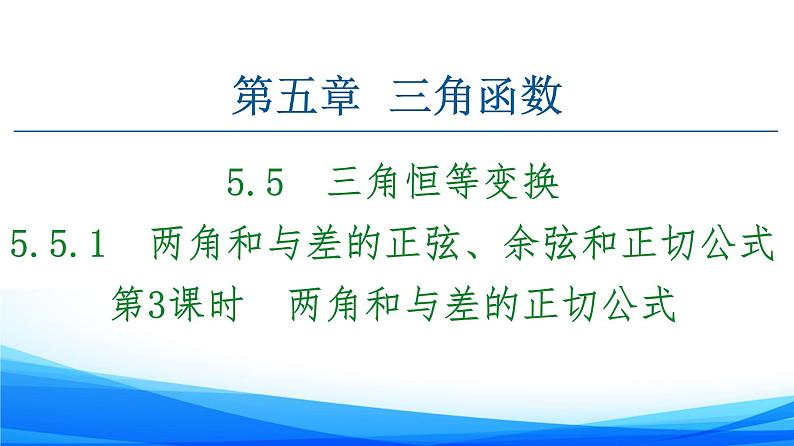 第五章 三角函数

5.5 三角恒等变换

5.5.1 两角和与差的正弦、余弦和正切公式

第3课时 两角和与差的正切公式